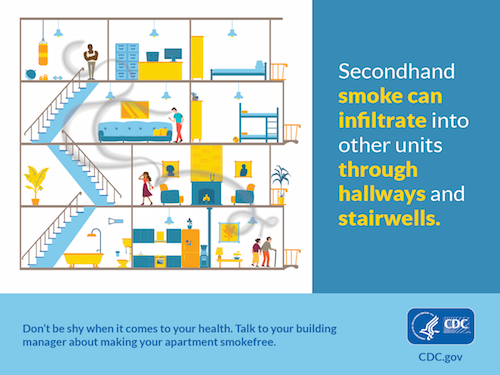 Secondhand smoke can infiltrate into other units through hallways and stairwells.

Don't be shy when it comes to your health. Talk to your building manager about making your apartment smokefree.

CDC

CDC.gov